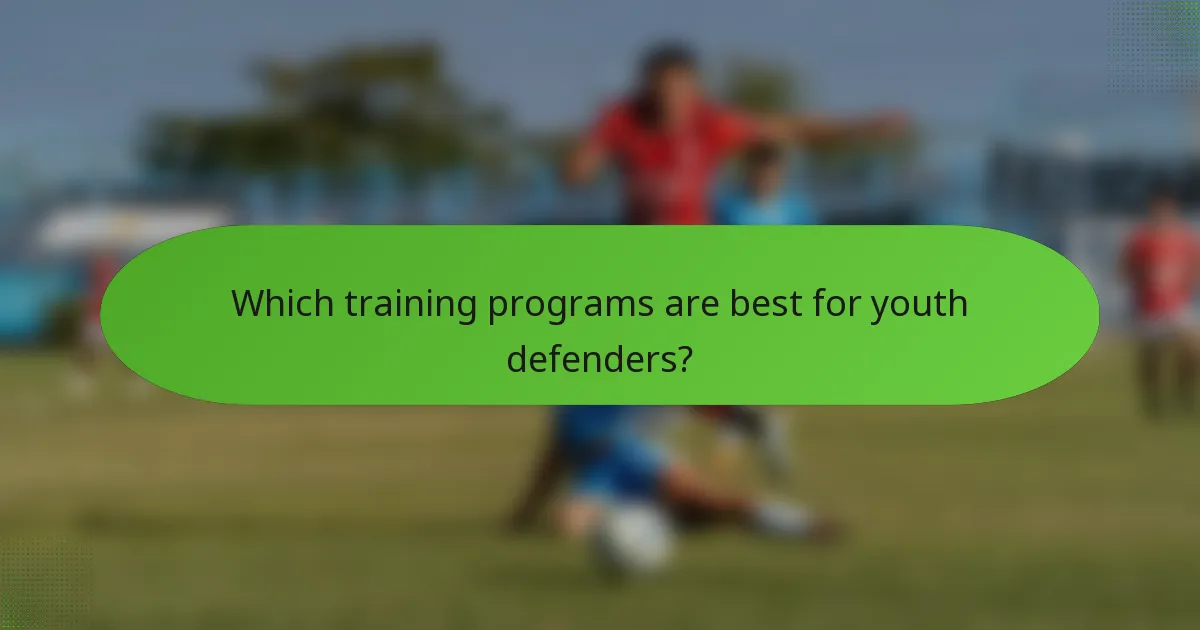 Which training programs are best for youth defenders?